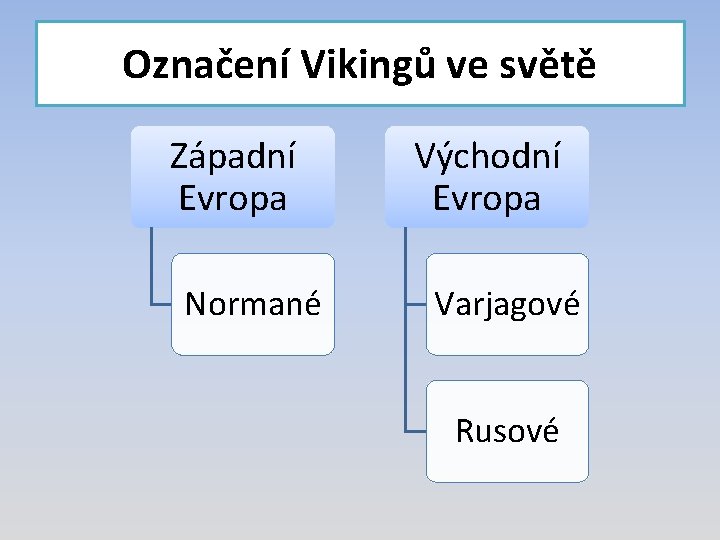 Označení Vikingů ve světě

Západní Evropa

Normané

Východní Evropa

Varjagové

Rusové